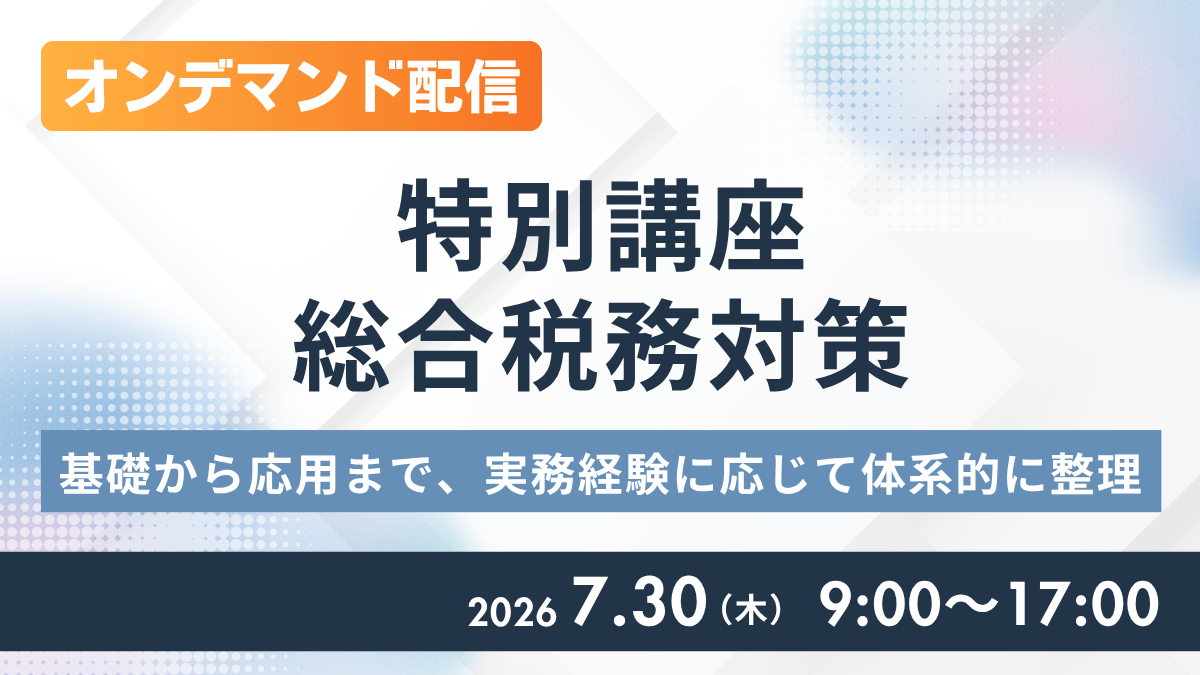 オンデマンド配信

特別講座
総合税務対策

基礎から応用まで、実務経験に応じて体系的に整理

2026 7.30（木） 9:00〜17:00